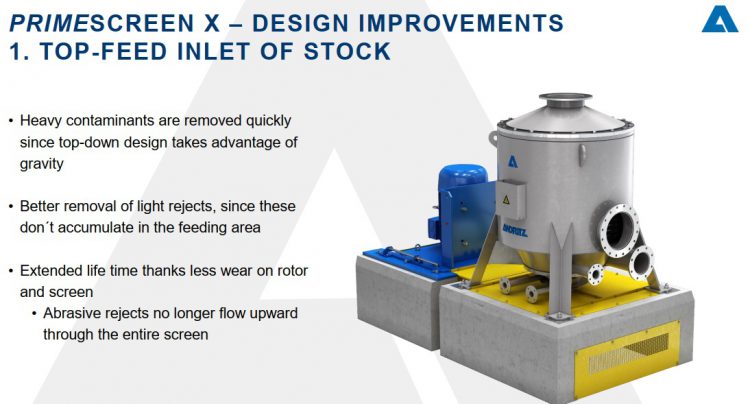 PRIMESCREEN X – DESIGN IMPROVEMENTS
1. TOP-FEED INLET OF STOCK

• Heavy contaminants are removed quickly since top-down design takes advantage of gravity

• Better removal of light rejects, since these don´t accumulate in the feeding area

• Extended life time thanks less wear on rotor and screen
  • Abrasive rejects no longer flow upward through the entire screen

ANDRITZ